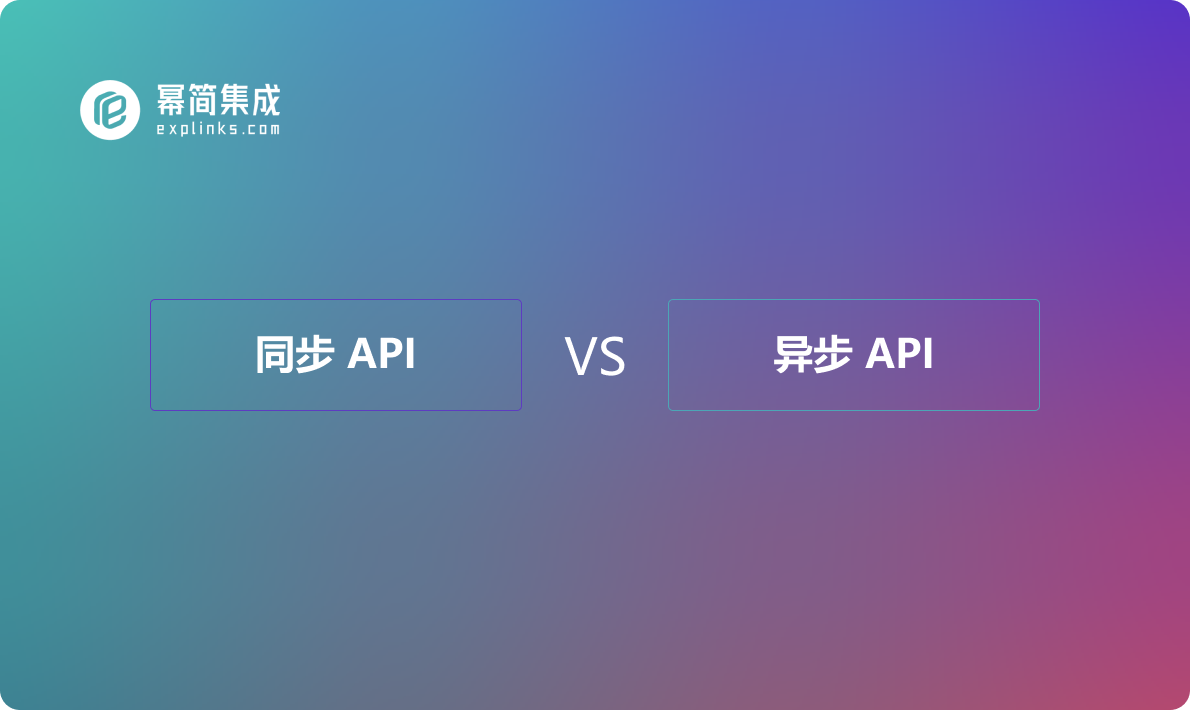 幂简集成
explinks.com

同步 API

VS

异步 API